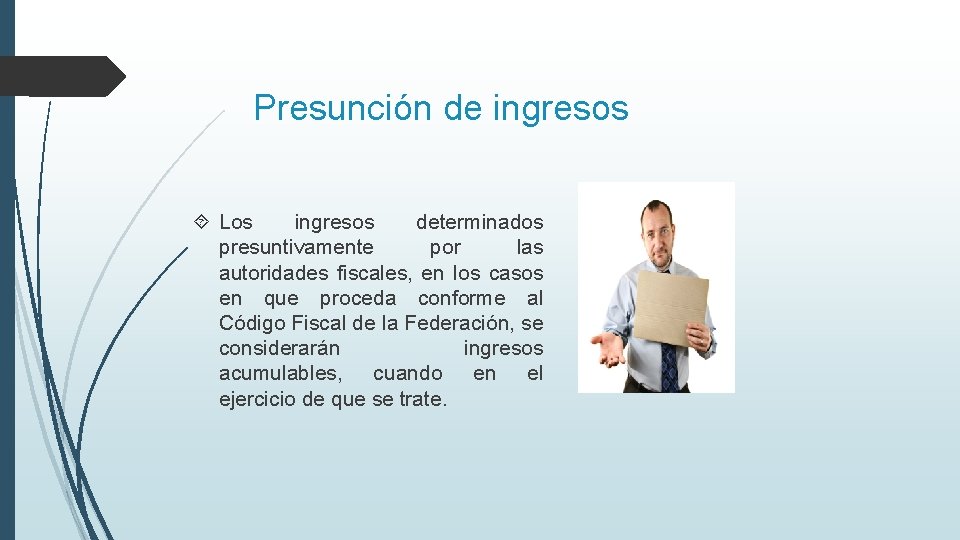 Presunción de ingresos

Los ingresos determinados presuntivamente por las autoridades fiscales, en los casos en que proceda conforme al Código Fiscal de la Federación, se considerarán ingresos acumulables, cuando en el ejercicio de que se trate.